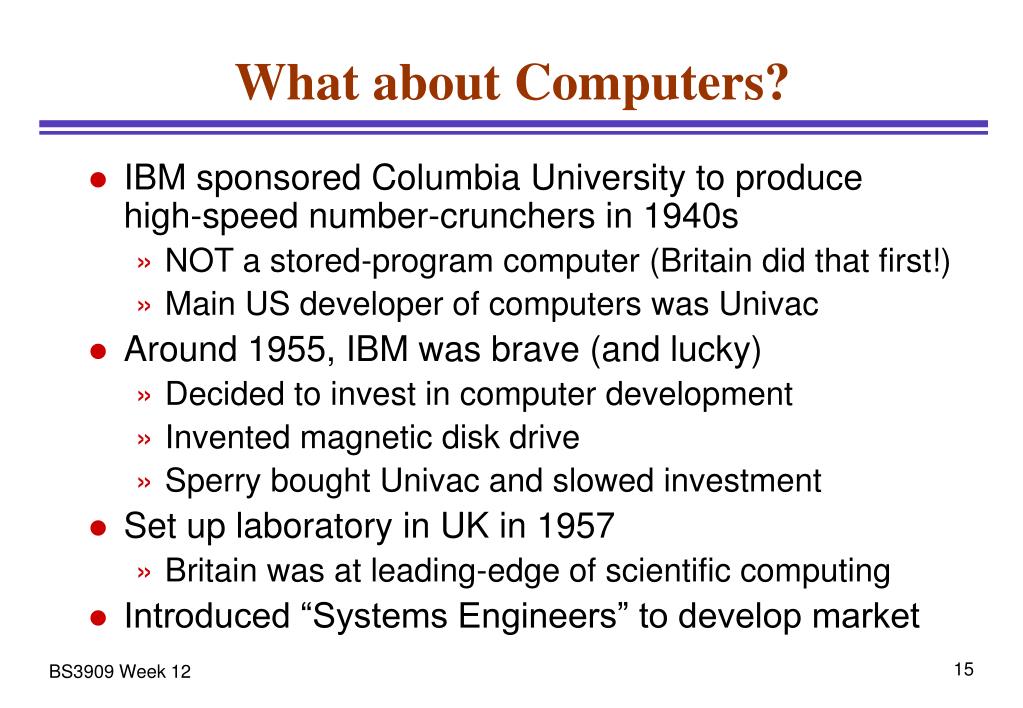 What about Computers?

● IBM sponsored Columbia University to produce high-speed number-crunchers in 1940s
» NOT a stored-program computer (Britain did that first!)
» Main US developer of computers was Univac

● Around 1955, IBM was brave (and lucky)
» Decided to invest in computer development
» Invented magnetic disk drive
» Sperry bought Univac and slowed investment

● Set up laboratory in UK in 1957
» Britain was at leading-edge of scientific computing

● Introduced “Systems Engineers” to develop market

BS3909 Week 12

15